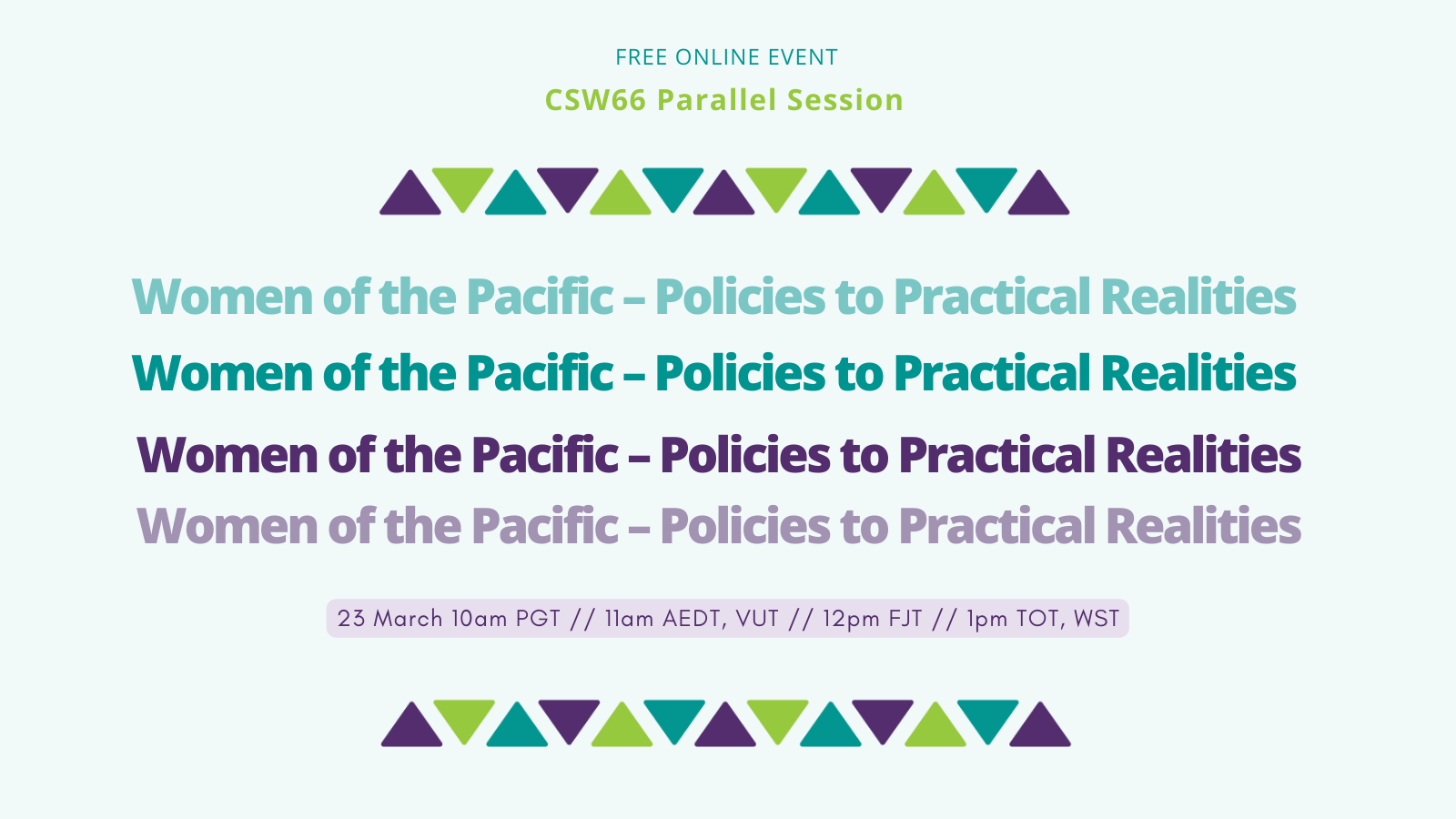 FREE ONLINE EVENT
CSW66 Parallel Session

Women of the Pacific – Policies to Practical Realities
Women of the Pacific – Policies to Practical Realities
Women of the Pacific – Policies to Practical Realities
Women of the Pacific – Policies to Practical Realities

23 March 10am PGT // 11am AEDT, VUT // 12pm FJT // 1pm TOT, WST